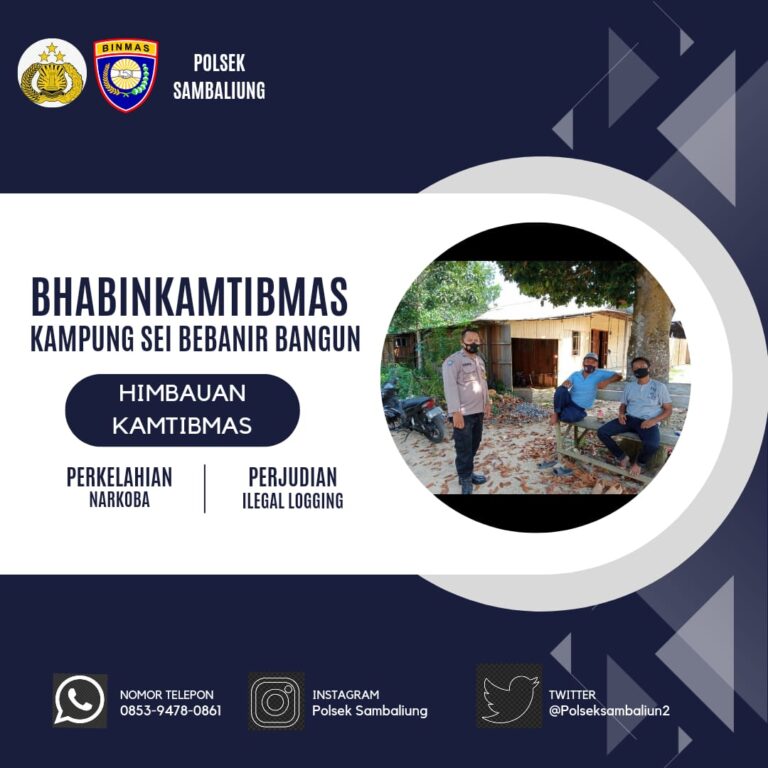 BINMAS

POLSEK
SAMBALIUNG

BHABINKAMTIBMAS
KAMPUNG SEI BEBANIR BANGUN

HIMBAUAN
KAMTIBMAS

PERKELAHIAN
NARKOBA

PERJUDIAN
ILEGAL LOGGING

NOMOR TELEPON
0853-9478-0861

INSTAGRAM
Polsek Sambaliung

TWITTER
@Polseksambaliun2